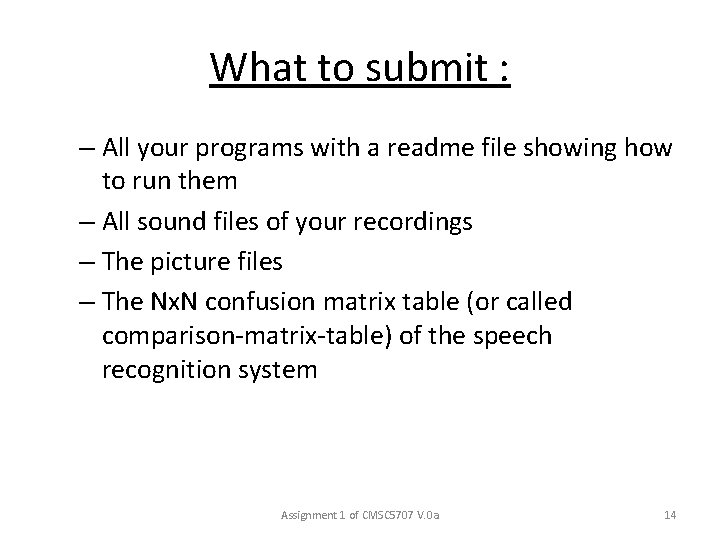 What to submit :

– All your programs with a readme file showing how to run them

– All sound files of your recordings

– The picture files

– The NxN confusion matrix table (or called comparison-matrix-table) of the speech recognition system

Assignment 1 of CMSC5707 V.0a

14